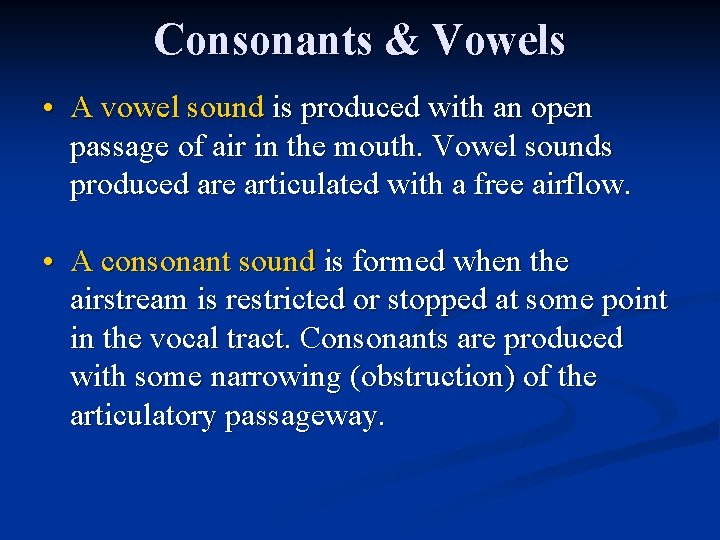 Consonants & Vowels

• A vowel sound is produced with an open passage of air in the mouth. Vowel sounds produced are articulated with a free airflow.

• A consonant sound is formed when the airstream is restricted or stopped at some point in the vocal tract. Consonants are produced with some narrowing (obstruction) of the articulatory passageway.